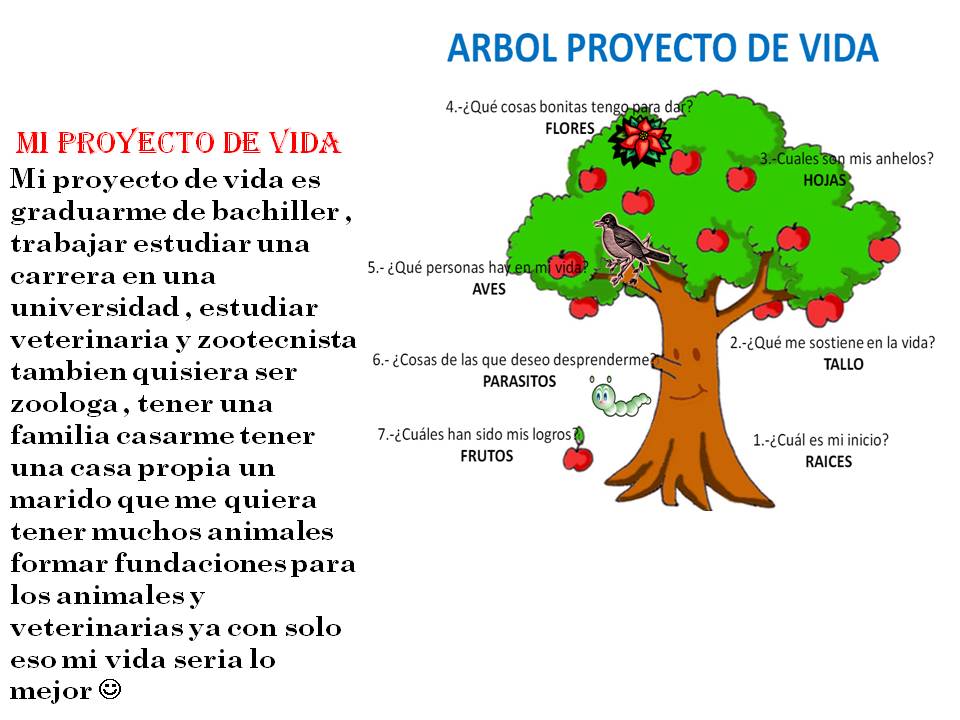 ARBOL PROYECTO DE VIDA

MI PROYECTO DE VIDA

Mi proyecto de vida es graduarme de bachiller , trabajar estudiar una carrera en una universidad , estudiar veterinaria y zootecnista tambien quisiera ser zoologa , tener una familia casarme tener una casa propia un marido que me quiera tener muchos animales formar fundaciones para los animales y veterinarias ya con solo eso mi vida seria lo mejor ☺

4.-¿Qué cosas bonitas tengo para dar?
FLORES

3.-Cuales son mis anhelos?
HOJAS

5.- ¿Qué personas hay en mi vida?
AVES

2.-¿Qué me sostiene en la vida?
TALLO

6.- ¿Cosas de las que deseo desprenderme?
PARASITOS

7.-¿Cuáles han sido mis logros?
FRUTOS

1.-¿Cuál es mi inicio?
RAICES